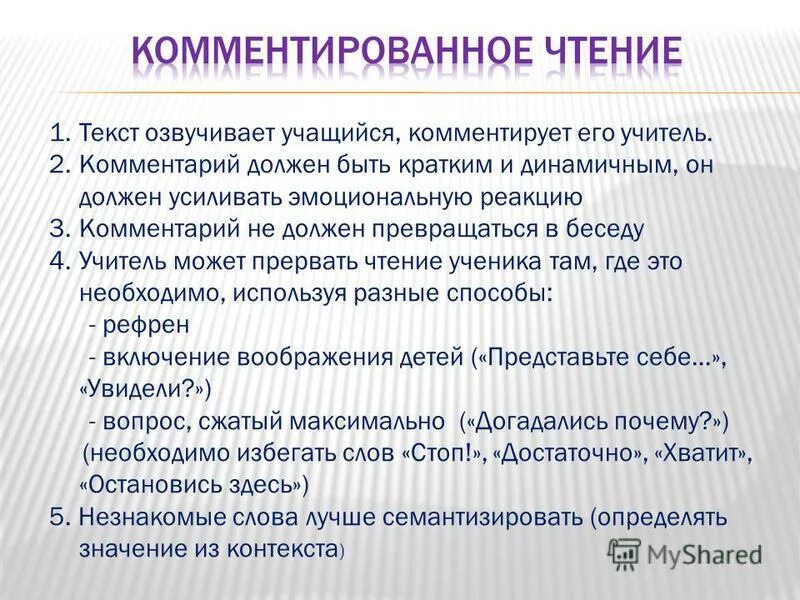 КОММЕНТИРОВАННОЕ ЧТЕНИЕ

1. Текст озвучивает учащийся, комментирует его учитель.
2. Комментарий должен быть кратким и динамичным, он должен усиливать эмоциональную реакцию
3. Комментарий не должен превращаться в беседу
4. Учитель может прервать чтение ученика там, где это необходимо, используя разные способы:
- рефрен
- включение воображения детей («Представьте себе...», «Увидели?»)
- вопрос, сжатый максимально («Догадались почему?»)
(необходимо избегать слов «Стоп!», «Достаточно», «Хватит», «Остановись здесь»)
5. Незнакомые слова лучше семантизировать (определять значение из контекста)

MyShared